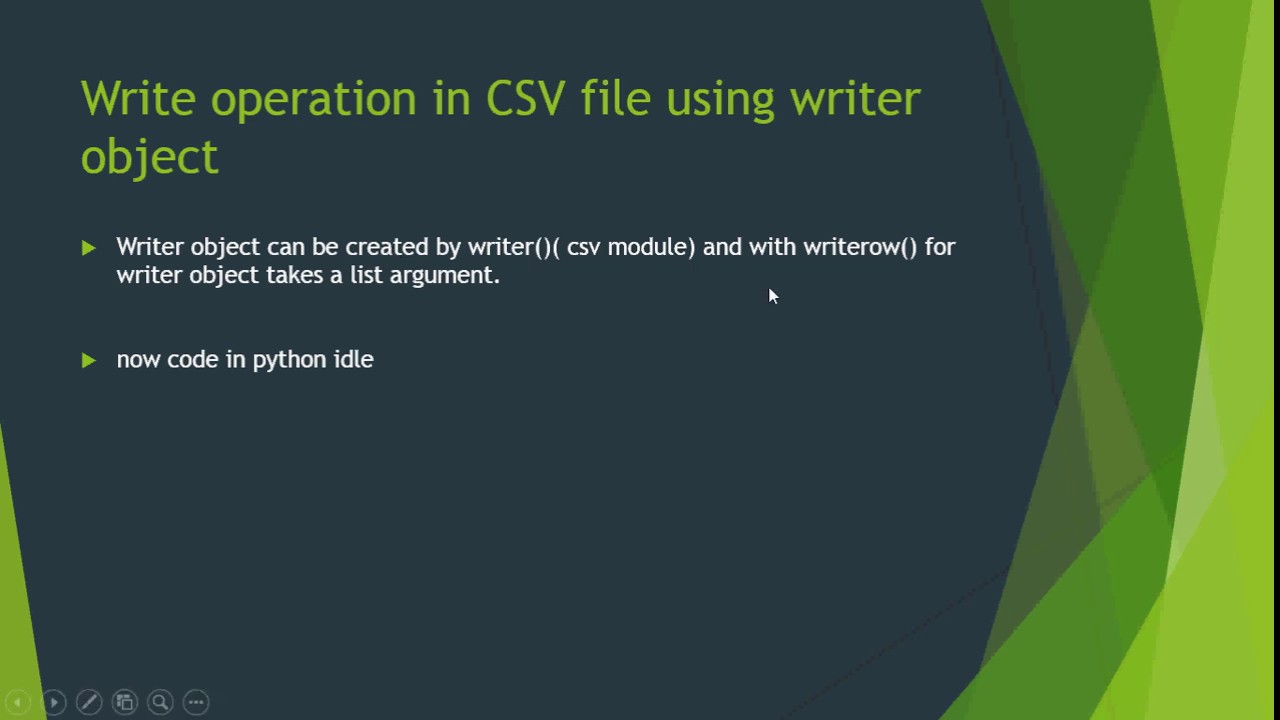 Write operation in CSV file using writer object

Writer object can be created by writer()( csv module) and with writerow() for writer object takes a list argument.

now code in python idle